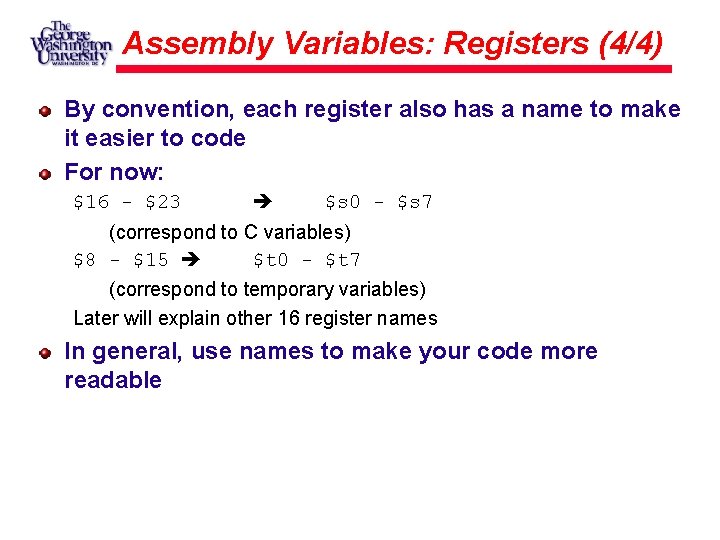 The George Washington University WASHINGTON DC

Assembly Variables: Registers (4/4)

By convention, each register also has a name to make it easier to code

For now:

\$16 - \$23 → \$s0 - \$s7

(correspond to C variables)

\$8 - \$15 → \$t0 - \$t7

(correspond to temporary variables)

Later will explain other 16 register names

In general, use names to make your code more readable